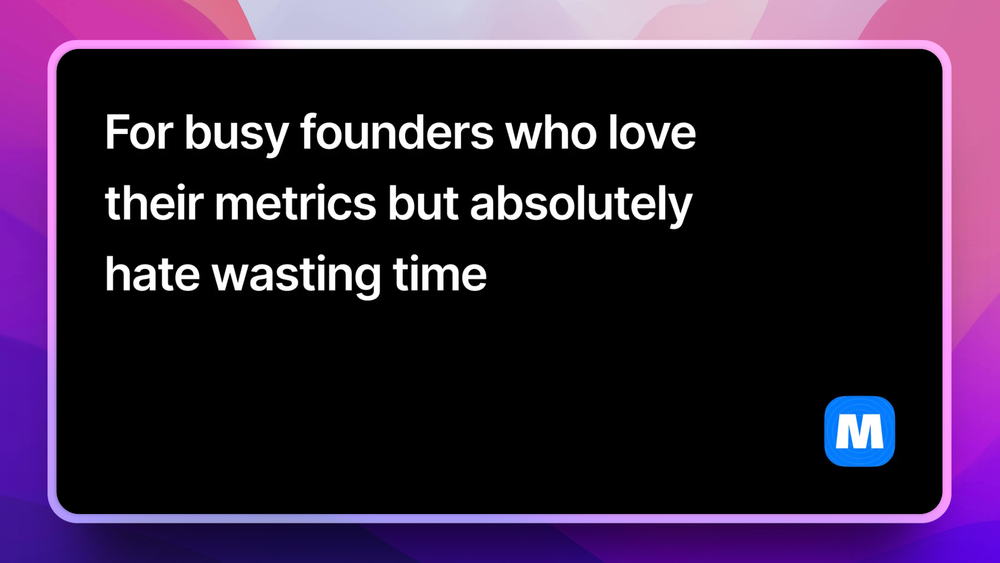 For busy founders who love their metrics but absolutely hate wasting time

M